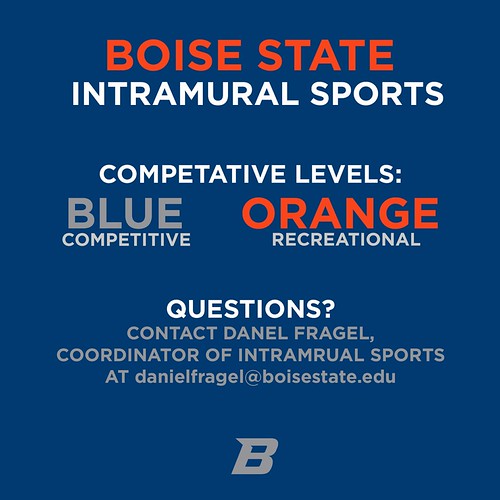 BOISE STATE
INTRAMURAL SPORTS

COMPETATIVE LEVELS:

BLUE
COMPETITIVE

ORANGE
RECREATIONAL

QUESTIONS?
CONTACT DANEL FRAGEL,
COORDINATOR OF INTRAMRUAL SPORTS
AT danielfragel@boisestate.edu

B